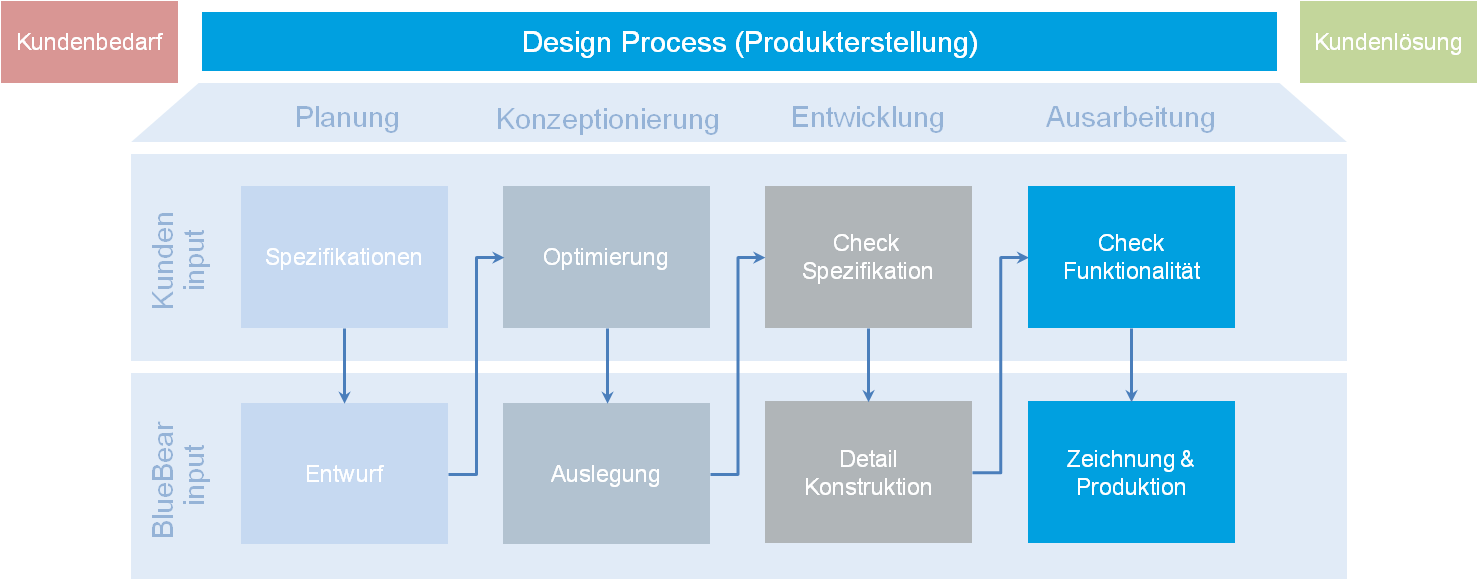 Kundenbedarf

Design Process (Produkterstellung)

Kundenlösung

Planung

Konzeptionierung

Entwicklung

Ausarbeitung

Kunden input

Spezifikationen

Optimierung

Check Spezifikation

Check Funktionalität

BlueBear input

Entwurf

Auslegung

Detail Konstruktion

Zeichnung & Produktion